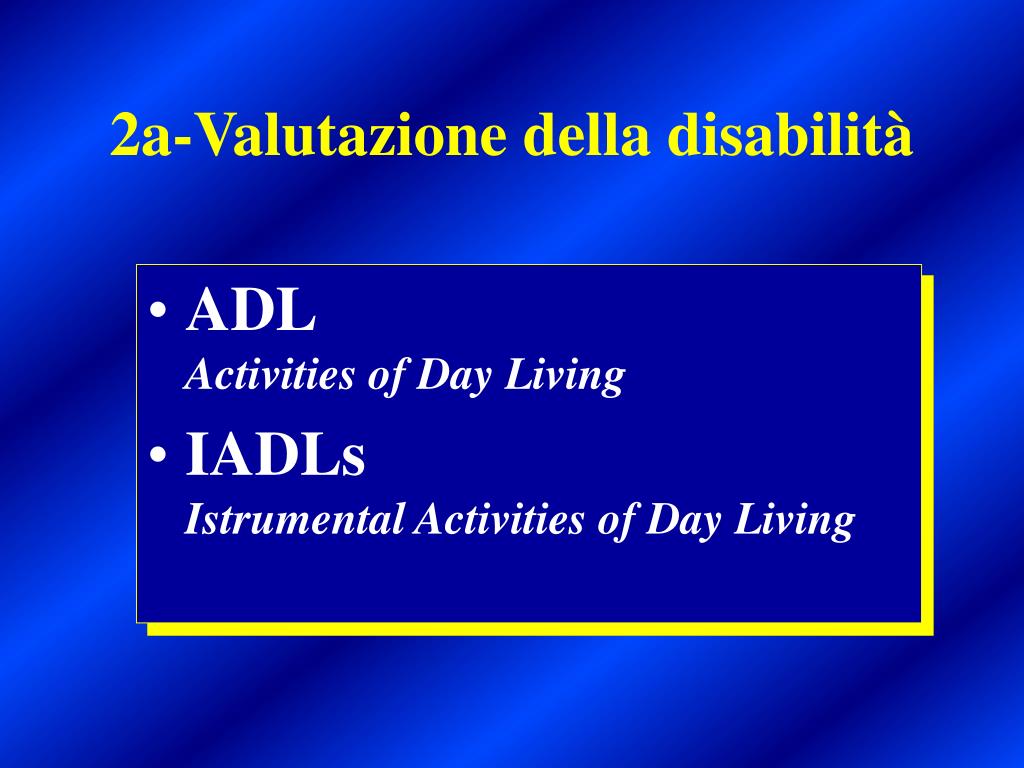 2a-Valutazione della disabilità

• ADL
Activities of Day Living

• IADLs
Istrumental Activities of Day Living